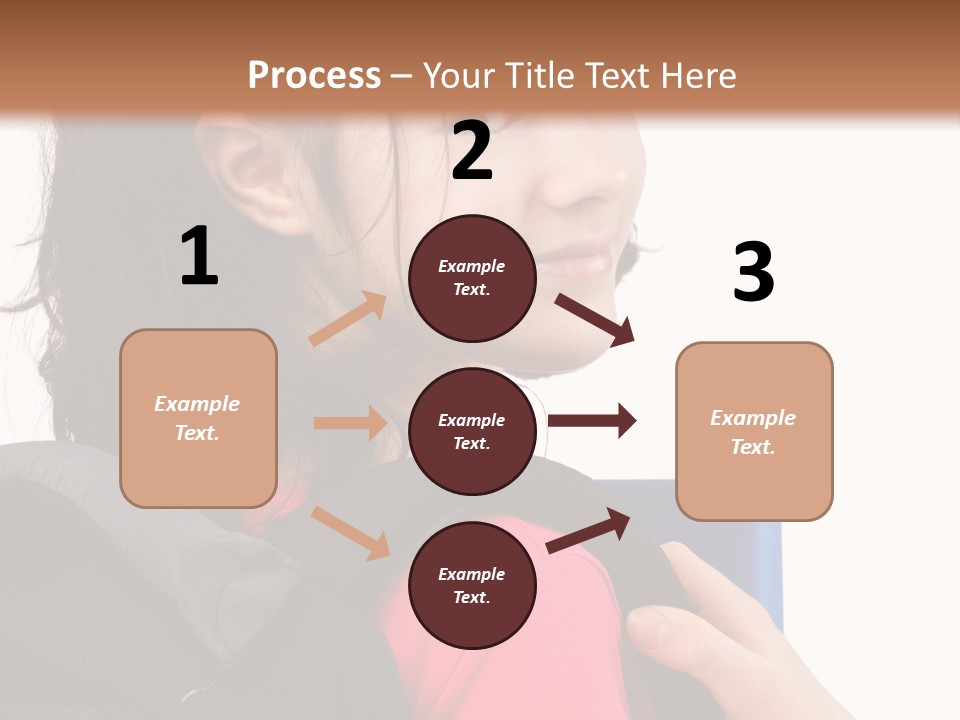 Process – Your Title Text Here

1

Example Text.

2

Example Text.

Example Text.

Example Text.

3

Example Text.